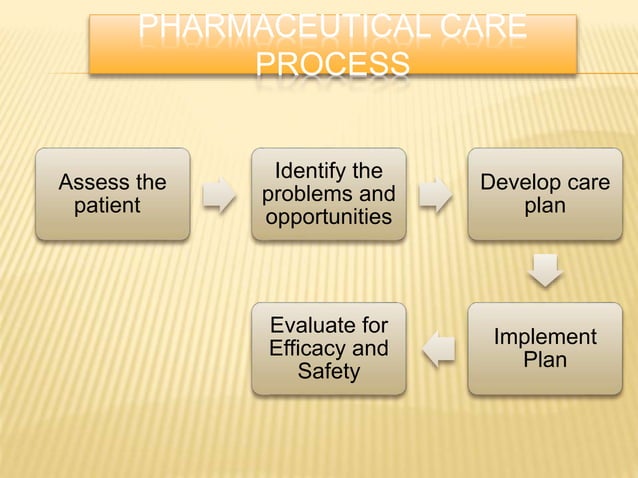 PHARMACEUTICAL CARE PROCESS

Assess the patient

Identify the problems and opportunities

Develop care plan

Implement Plan

Evaluate for Efficacy and Safety